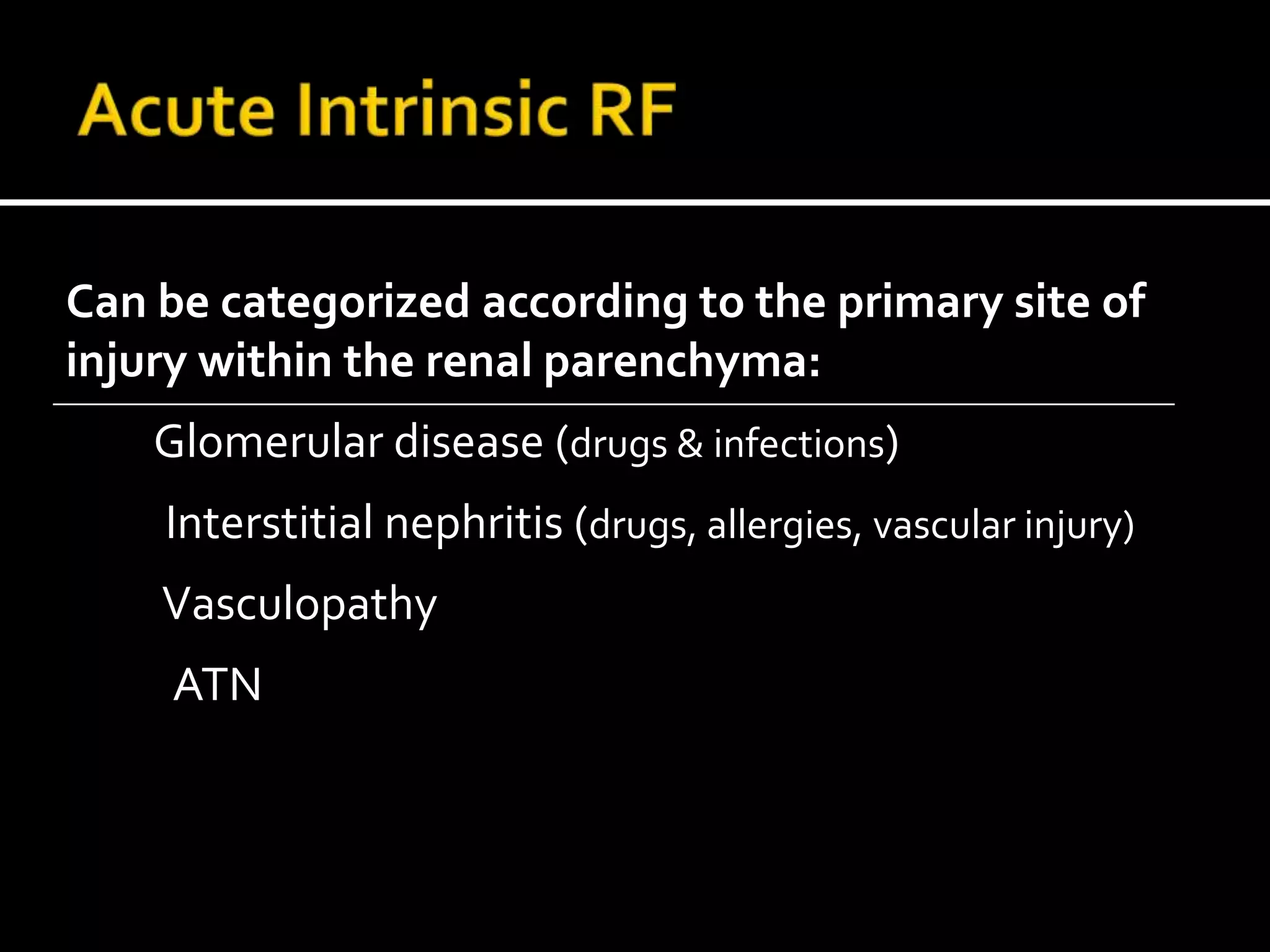 Acute Intrinsic RF

Can be categorized according to the primary site of injury within the renal parenchyma:

Glomerular disease (drugs & infections)

Interstitial nephritis (drugs, allergies, vascular injury)

Vasculopathy

ATN